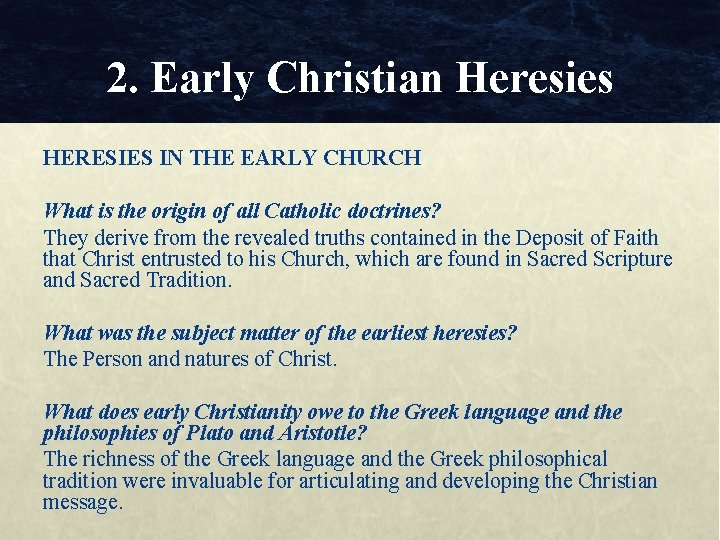 2. Early Christian Heresies

HERESIES IN THE EARLY CHURCH

What is the origin of all Catholic doctrines?
They derive from the revealed truths contained in the Deposit of Faith that Christ entrusted to his Church, which are found in Sacred Scripture and Sacred Tradition.

What was the subject matter of the earliest heresies?
The Person and natures of Christ.

What does early Christianity owe to the Greek language and the philosophies of Plato and Aristotle?
The richness of the Greek language and the Greek philosophical tradition were invaluable for articulating and developing the Christian message.